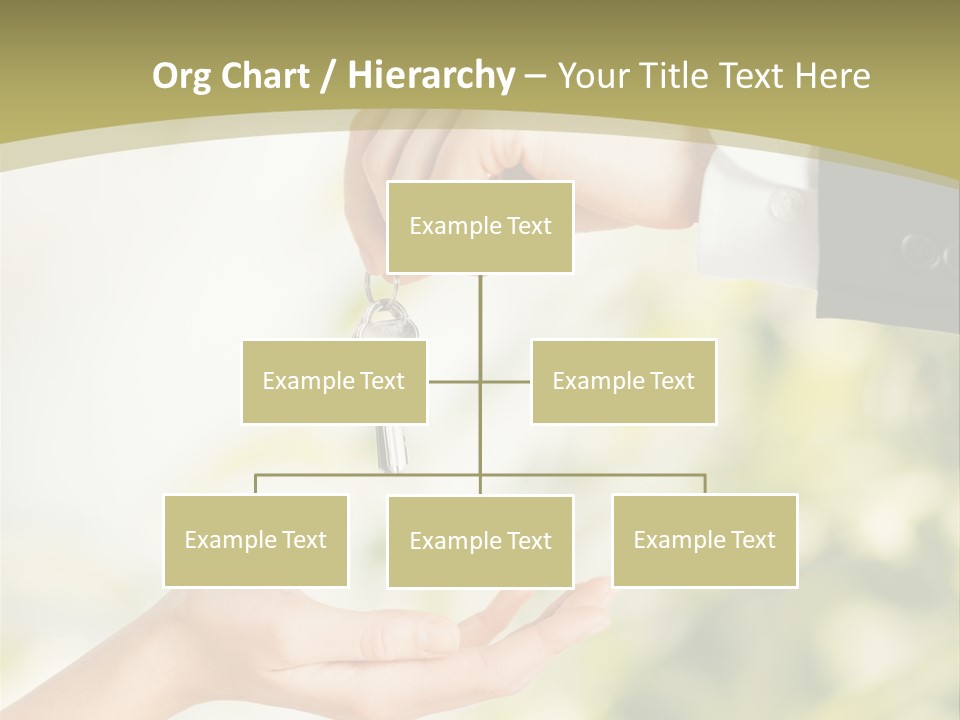 Org Chart / Hierarchy – Your Title Text Here

Example Text

Example Text

Example Text

Example Text

Example Text

Example Text